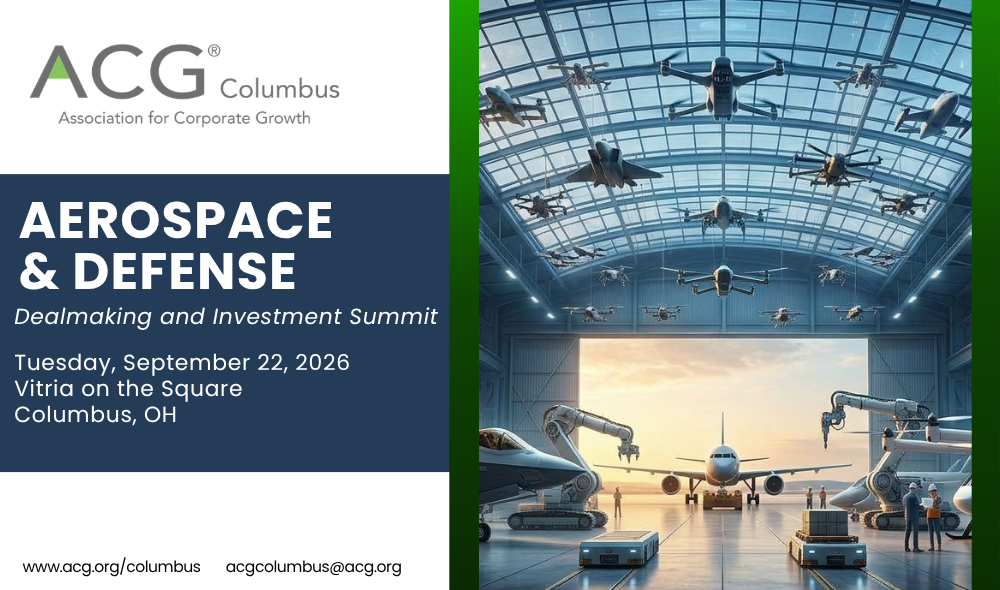 ACG® Columbus
Association for Corporate Growth

AEROSPACE & DEFENSE
Dealmaking and Investment Summit

Tuesday, September 22, 2026
Vitria on the Square
Columbus, OH

www.acg.org/columbus acgcolumbus@acg.org